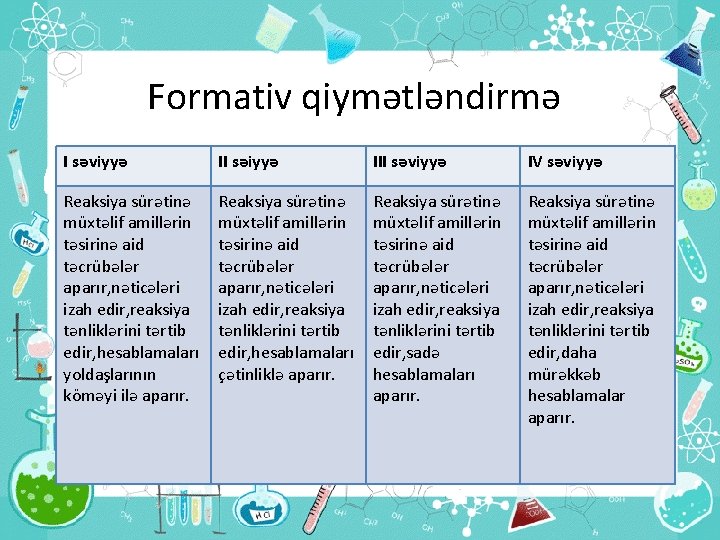 Formativ qiymətləndirmə

| I səviyyə | II səiyyə | III səviyyə | IV səviyyə |
|---|---|---|---|
| Reaksiya sürətinə müxtəlif amillərin təsirinə aid təcrübələr aparır,nəticələri izah edir,reaksiya tənliklərini tərtib edir,hesablamaları yoldaşlarının köməyi ilə aparır. | Reaksiya sürətinə müxtəlif amillərin təsirinə aid təcrübələr aparır,nəticələri izah edir,reaksiya tənliklərini tərtib edir,hesablamaları çətinliklə aparır. | Reaksiya sürətinə müxtəlif amillərin təsirinə aid təcrübələr aparır,nəticələri izah edir,reaksiya tənliklərini tərtib edir,sadə hesablamaları aparır. | Reaksiya sürətinə müxtəlif amillərin təsirinə aid təcrübələr aparır,nəticələri izah edir,reaksiya tənliklərini tərtib edir,daha mürəkkəb hesablamalar aparır. |